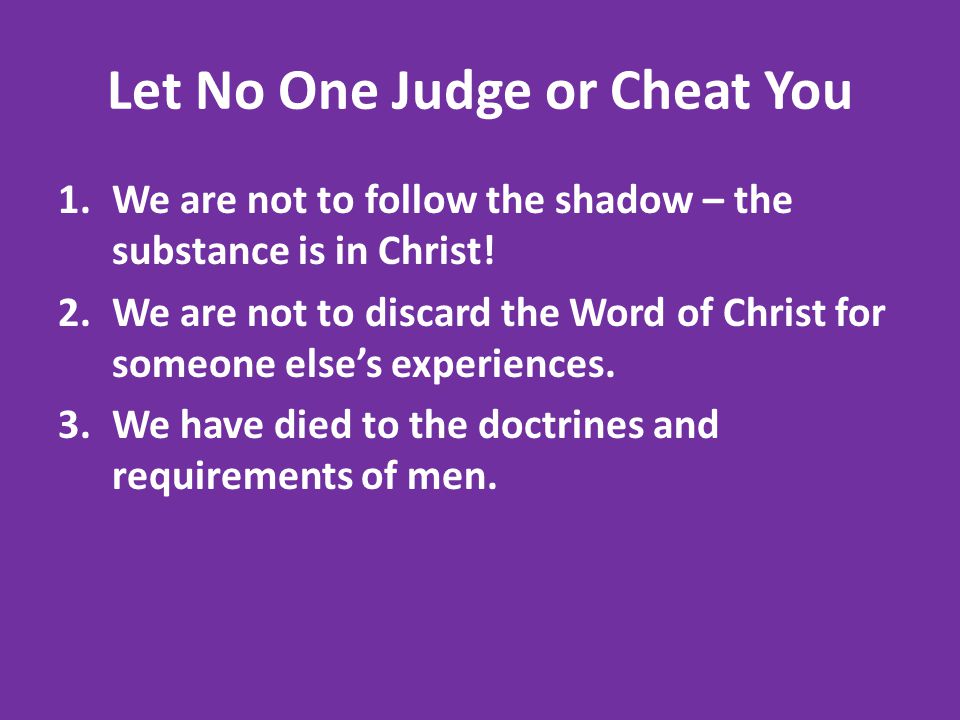 Let No One Judge or Cheat You

1. We are not to follow the shadow – the substance is in Christ!
2. We are not to discard the Word of Christ for someone else’s experiences.
3. We have died to the doctrines and requirements of men.